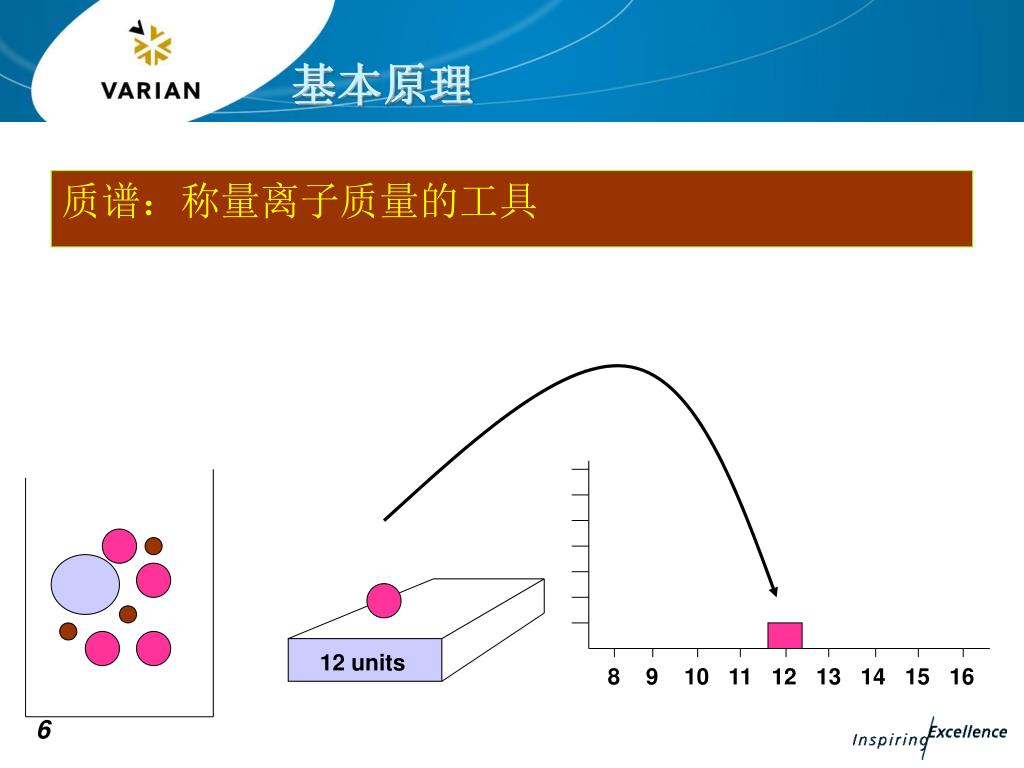 VARIAN

基本原理

质谱：称量离子质量的工具

12 units

8 9 10 11 12 13 14 15 16

6

Inspiring Excellence